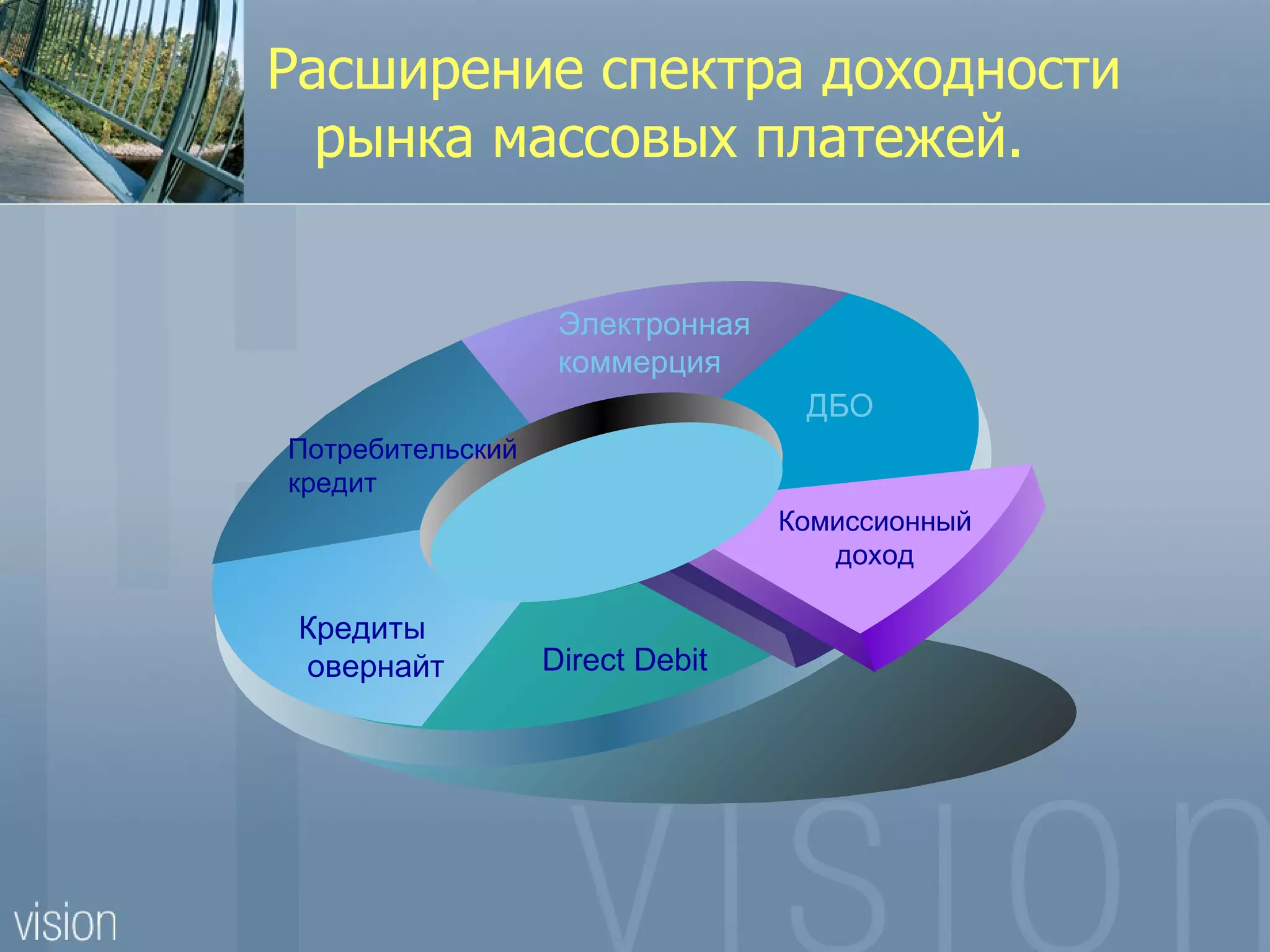 Расширение спектра доходности рынка массовых платежей.

Электронная коммерция

ДБО

Потребительский кредит

Комиссионный доход

Кредиты овернайт

Direct Debit

vision

vision